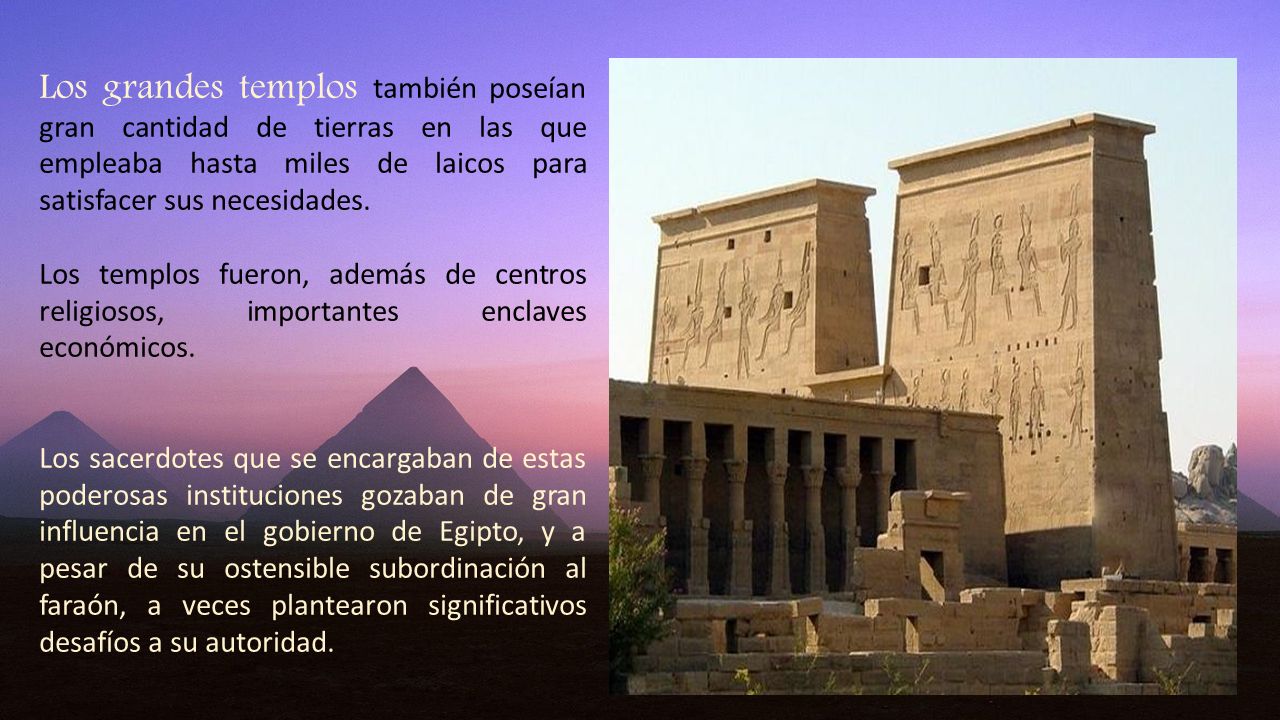 Los grandes templos también poseían gran cantidad de tierras en las que empleaba hasta miles de laicos para satisfacer sus necesidades.

Los templos fueron, además de centros religiosos, importantes enclaves económicos.

Los sacerdotes que se encargaban de estas poderosas instituciones gozaban de gran influencia en el gobierno de Egipto, y a pesar de su ostensible subordinación al faraón, a veces plantearon significativos desafíos a su autoridad.